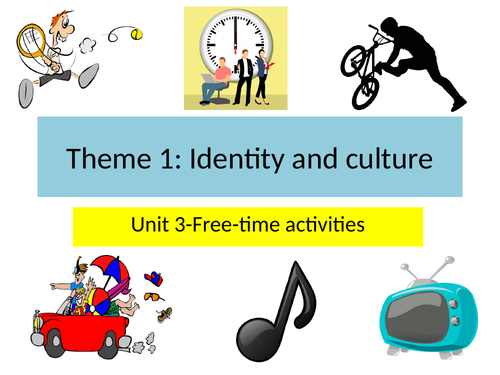 Theme 1: Identity and culture

Unit 3-Free-time activities